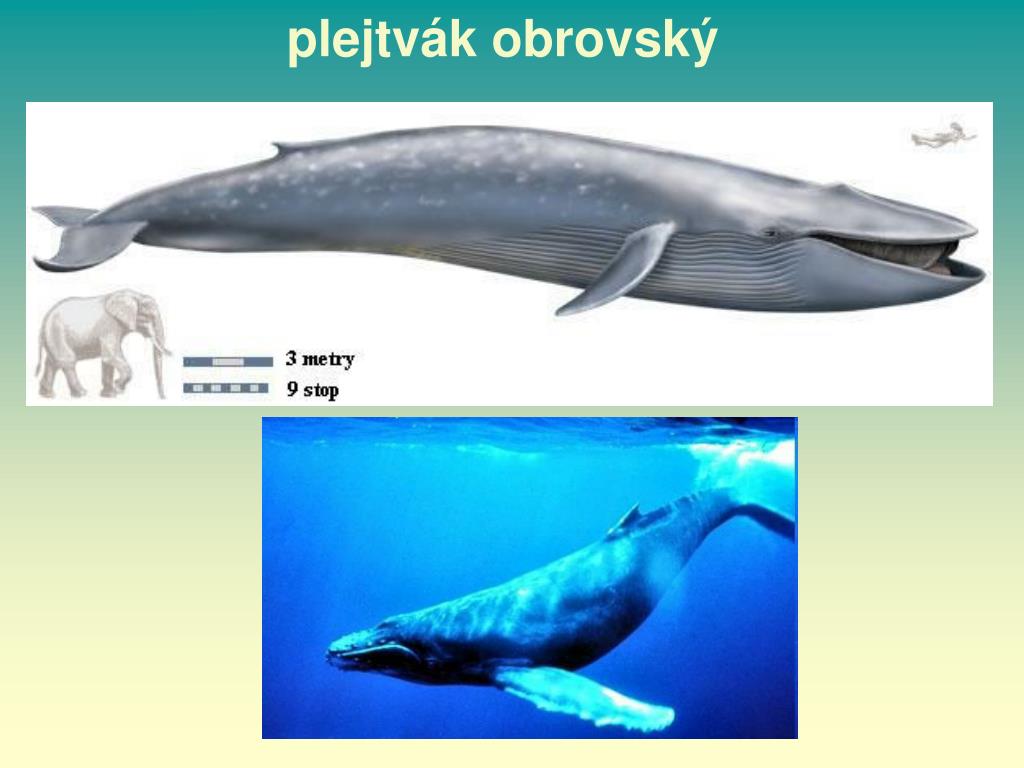 plejtvák obrovský

3 metry
9 stop